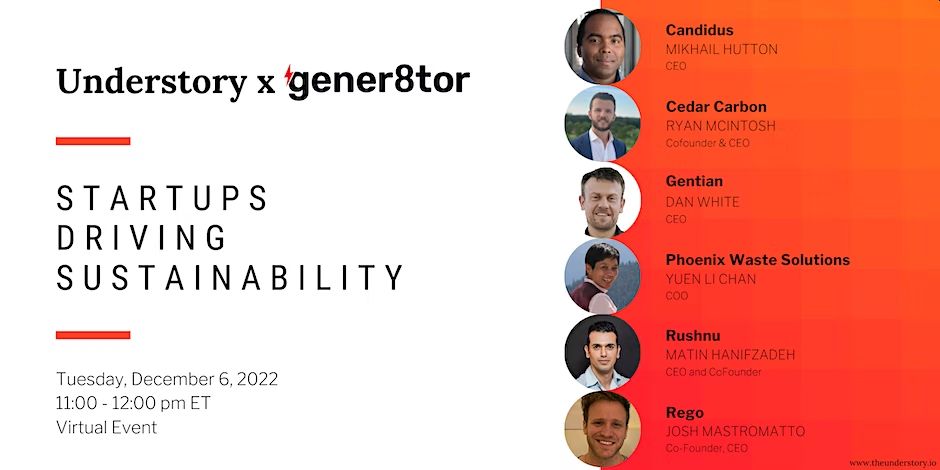 Understory x gener8tor

STARTUPS DRIVING SUSTAINABILITY

Tuesday, December 6, 2022
11:00 - 12:00 pm ET
Virtual Event

Candidus
MIKHAIL HUTTON
CEO

Cedar Carbon
RYAN MCINTOSH
Cofounder & CEO

Gentian
DAN WHITE
CEO

Phoenix Waste Solutions
YUEN LI CHAN
COO

Rushnu
MATIN HANIFZADEH
CEO and CoFounder

Rego
JOSH MASTROMATTO
Co-Founder, CEO

www.theunderstory.io